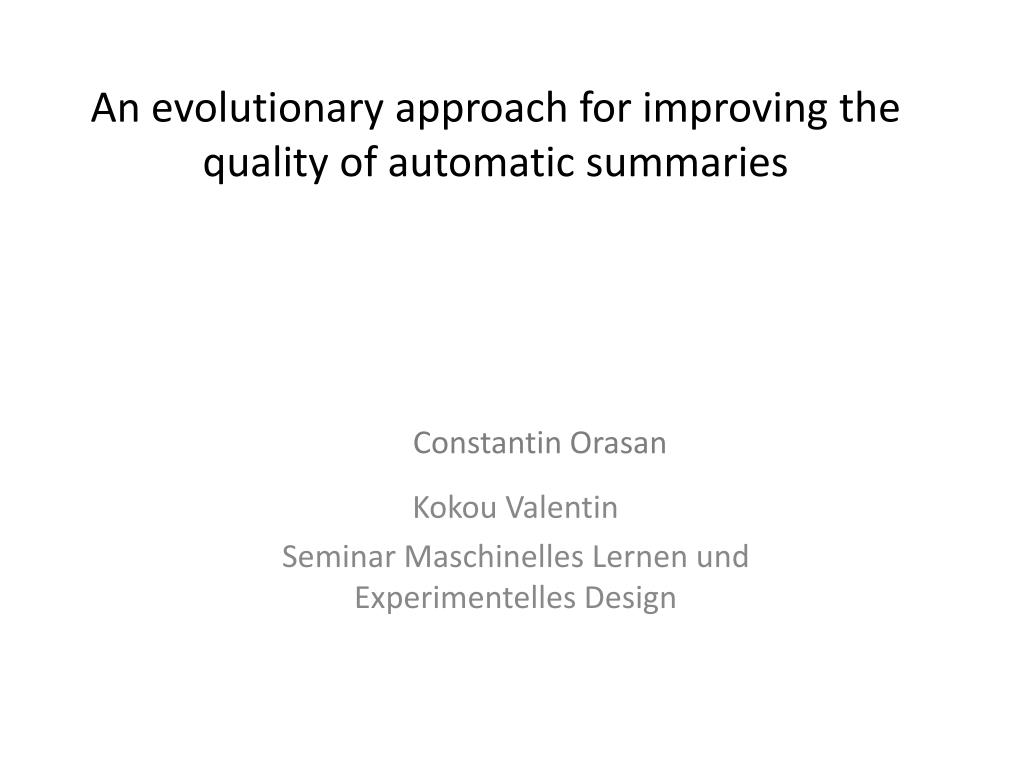 An evolutionary approach for improving the quality of automatic summaries

Constantin Orasan

Kokou Valentin

Seminar Maschinelles Lernen und Experimentelles Design